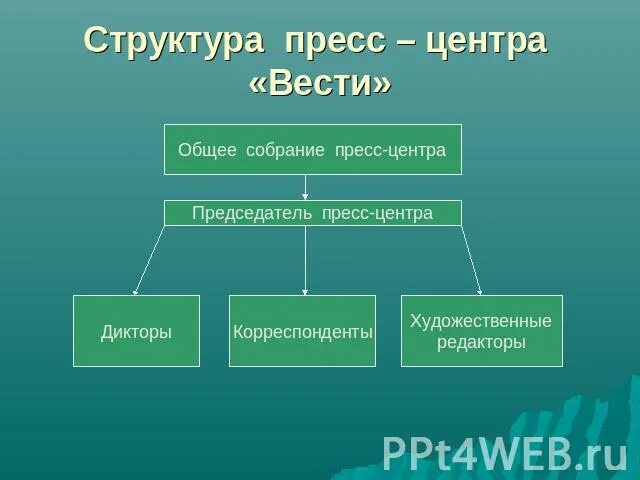 Структура пресс – центра «Вести»

Общее собрание пресс-центра

Председатель пресс-центра

Дикторы

Корреспонденты

Художественные редакторы

PPt4WEB.ru